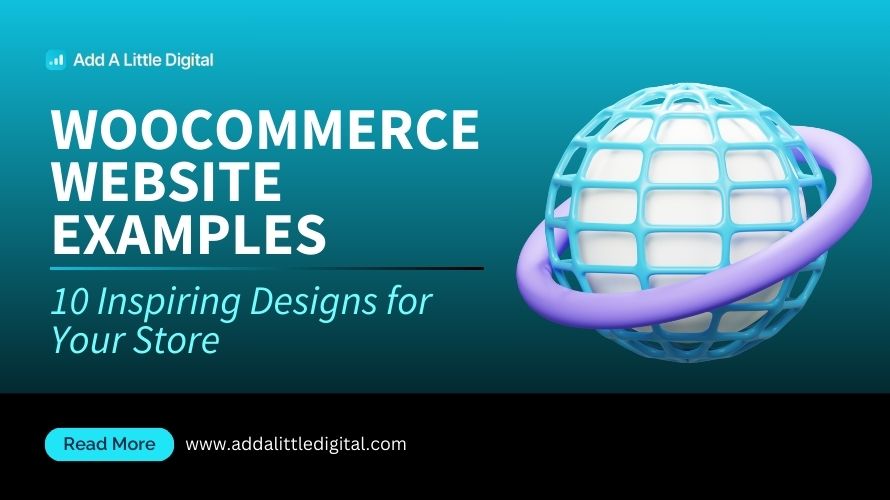 Add A Little Digital

WOOCOMMERCE WEBSITE EXAMPLES

10 Inspiring Designs for Your Store

Read More

www.addalittledigital.com